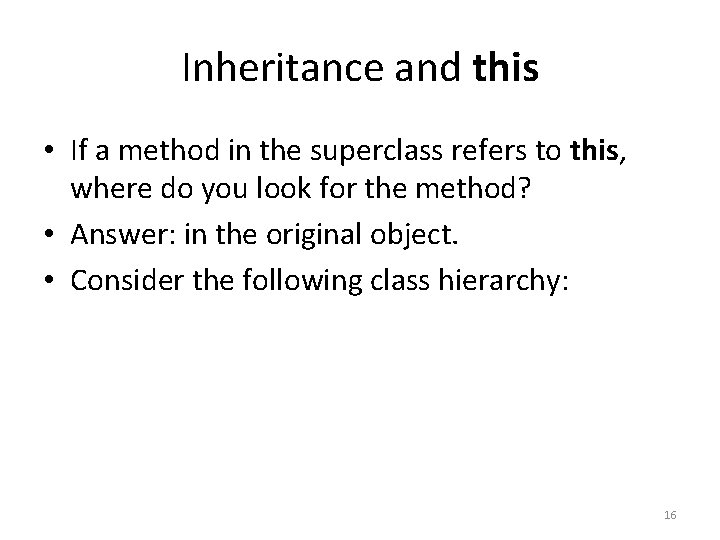 Inheritance and this

• If a method in the superclass refers to this, where do you look for the method?
• Answer: in the original object.
• Consider the following class hierarchy:

16